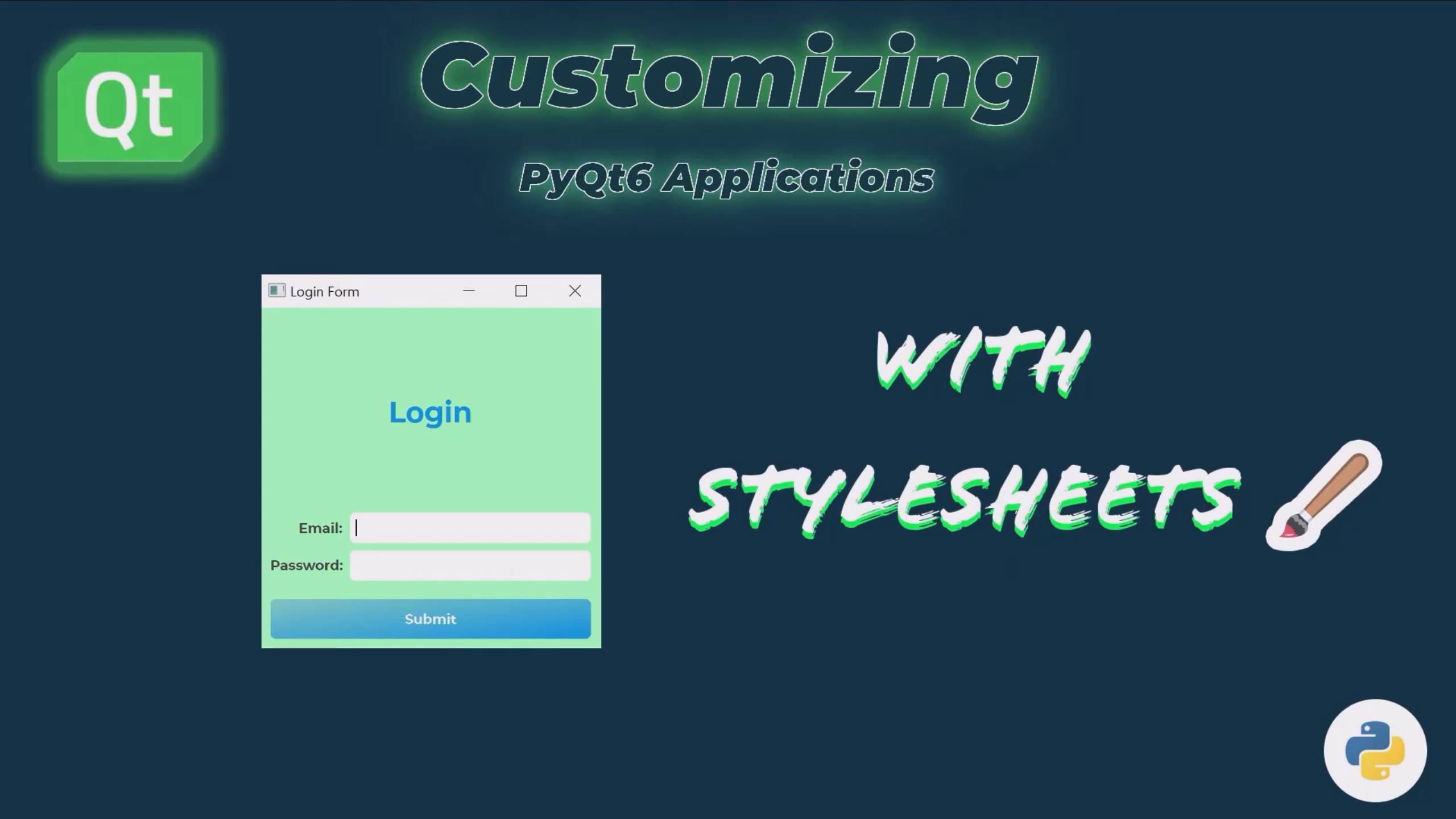 Qt

Customizing

PyQt6 Applications

Login Form

Login

Email:

Password:

Submit

WITH

STYLESHEETS